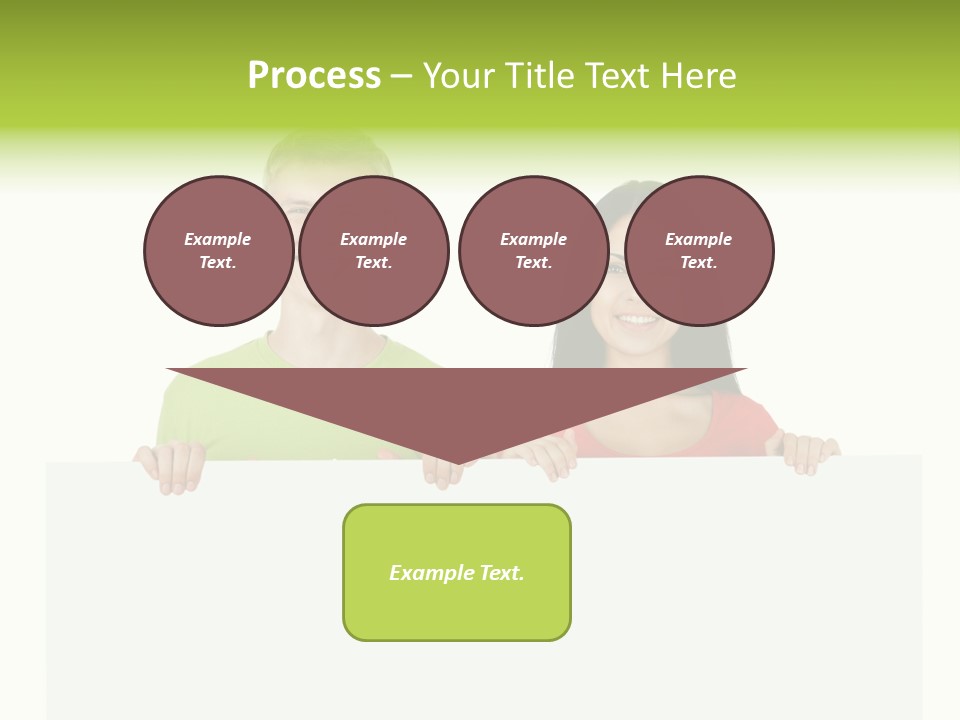 Process – Your Title Text Here

Example Text.

Example Text.

Example Text.

Example Text.

Example Text.